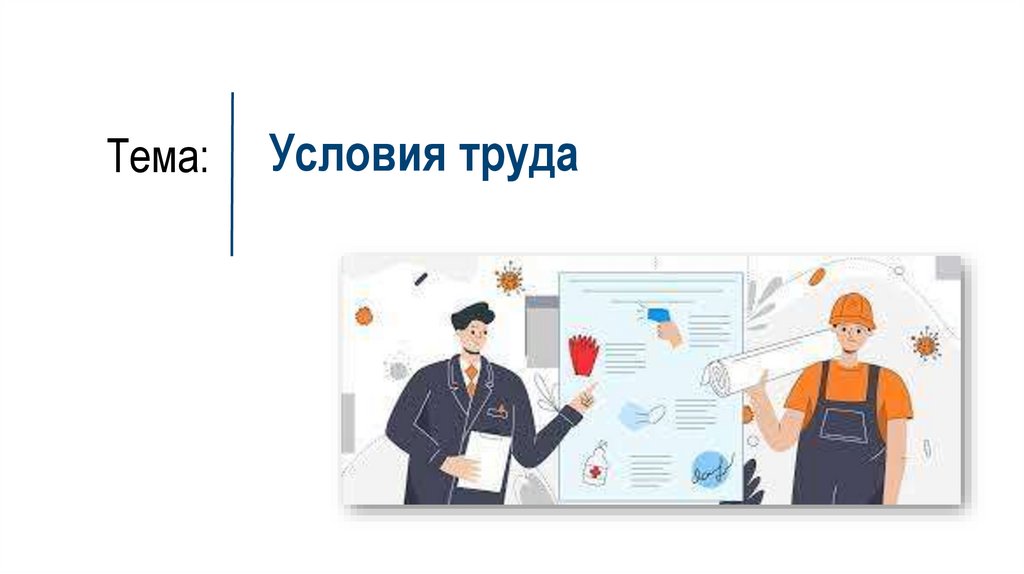 Тема: Условия труда